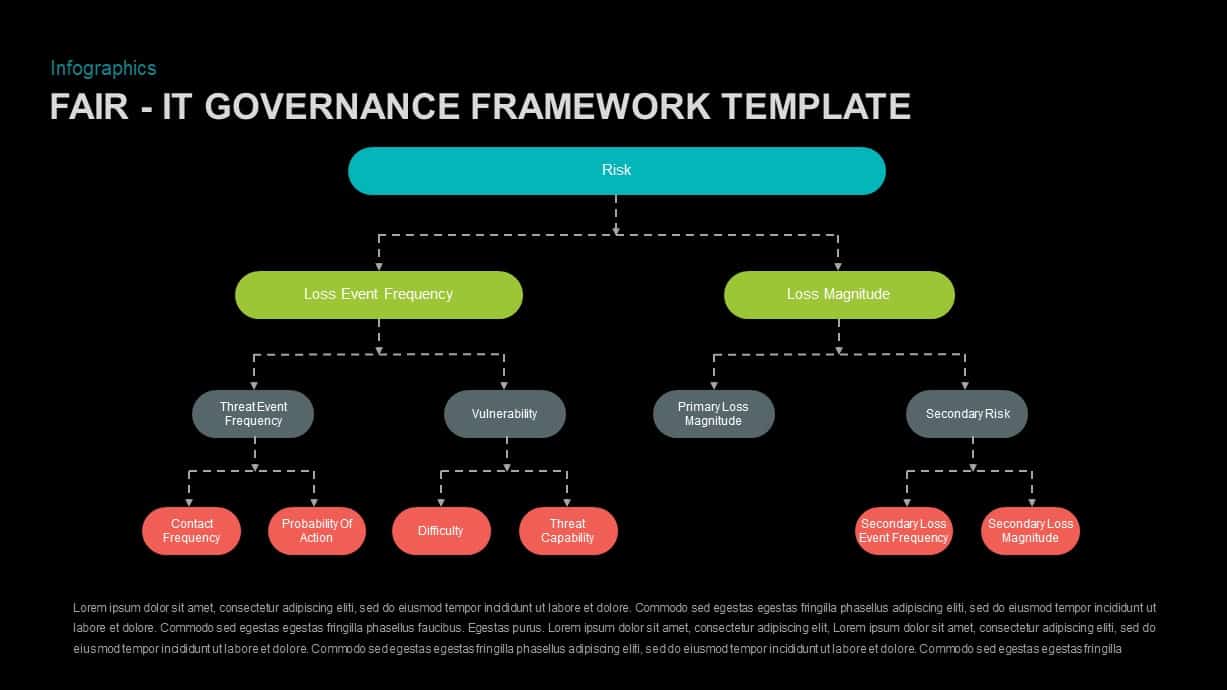 Infographics
FAIR - IT GOVERNANCE FRAMEWORK TEMPLATE

Risk

Loss Event Frequency

Loss Magnitude

Threat Event Frequency

Vulnerability

Primary Loss Magnitude

Secondary Risk

Contact Frequency

Probability Of Action

Difficulty

Threat Capability

Secondary Loss Event Frequency

Secondary Loss Magnitude

Lorem ipsum dolor sit amet, consectetur adipiscing eliti, sed do eiusmod tempor incididunt ut labore et dolore. Commodo sed egestas egestas fringilla phasellus adipiscing eliti, sed do eiusmod tempor incididunt ut labore et dolore. Commodo sed egestas egestas fringilla phasellus faucibus. Egestas purus. Lorem ipsum dolor sit amet, consectetur adipiscing elit, Lorem ipsum dolor sit amet, consectetur adipiscing eliti, sed do eiusmod tempor incididunt ut labore et dolore. Commodo sed egestas egestas fringilla phasellus adipiscing eliti, sed do eiusmod tempor incididunt ut labore et dolore. Commodo sed egestas egestas fringilla